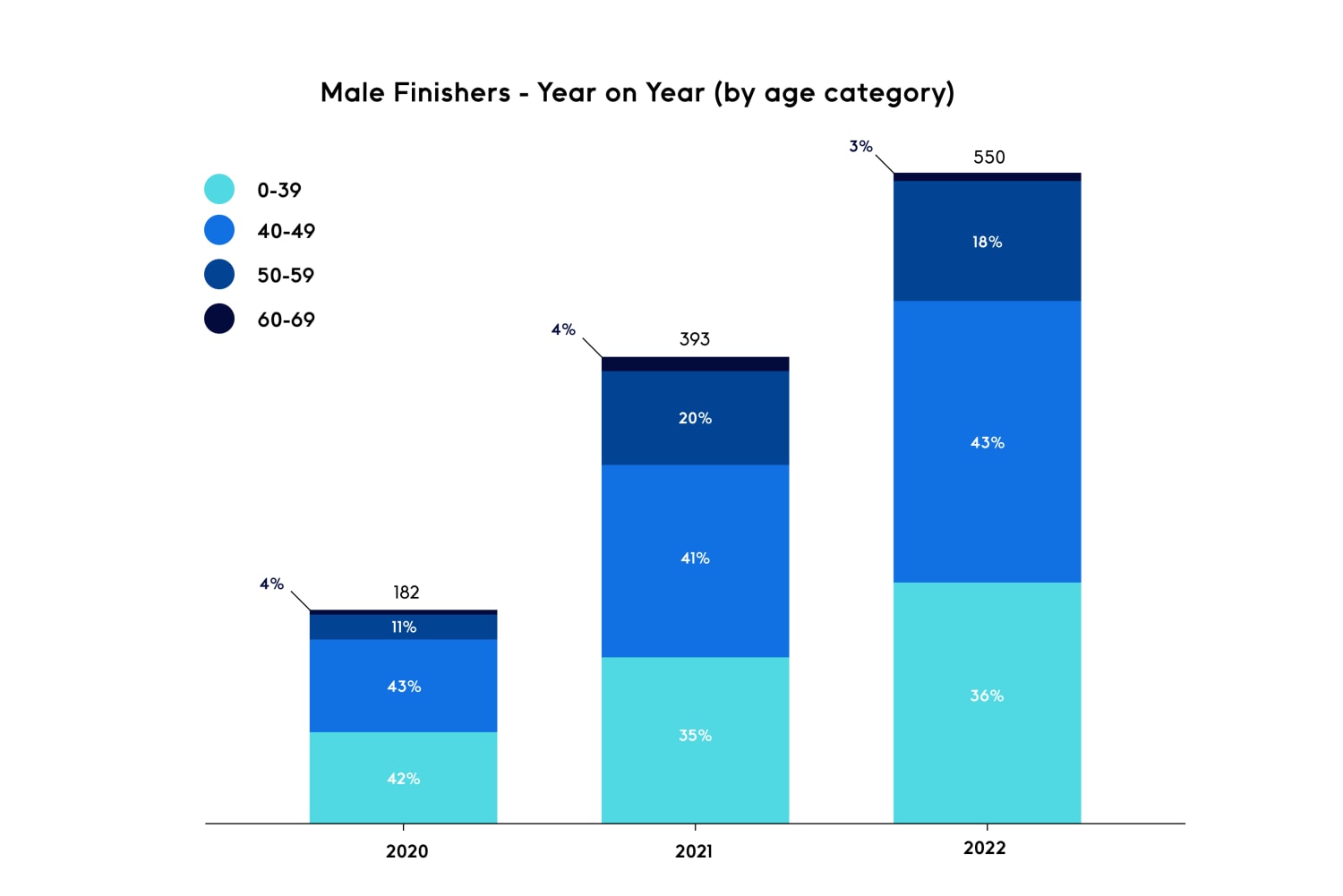 Male Finishers - Year on Year (by age category)

0-39
40-49
50-59
60-69

4%
182
11%
43%
42%

4%
393
20%
41%
35%

3%
550
18%
43%
36%

2020
2021
2022